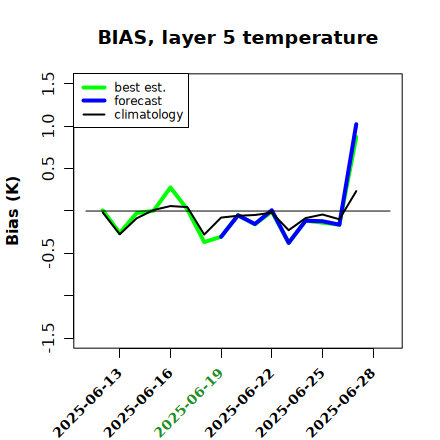 BIAS, layer 5 temperature

best est.
forecast
climatology

Bias (K)

1.5
1.0
0.5
-0.5
-1.5

2025-06-13
2025-06-16
2025-06-19
2025-06-22
2025-06-25
2025-06-28